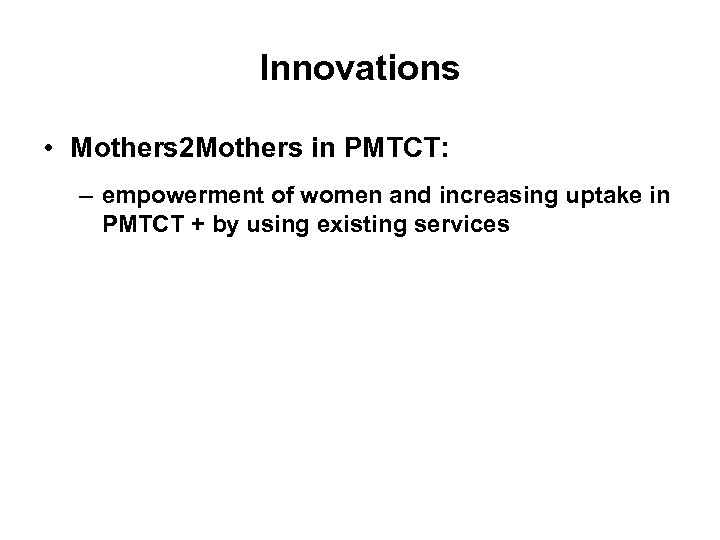 Innovations

• Mothers2Mothers in PMTCT:

– empowerment of women and increasing uptake in PMTCT + by using existing services